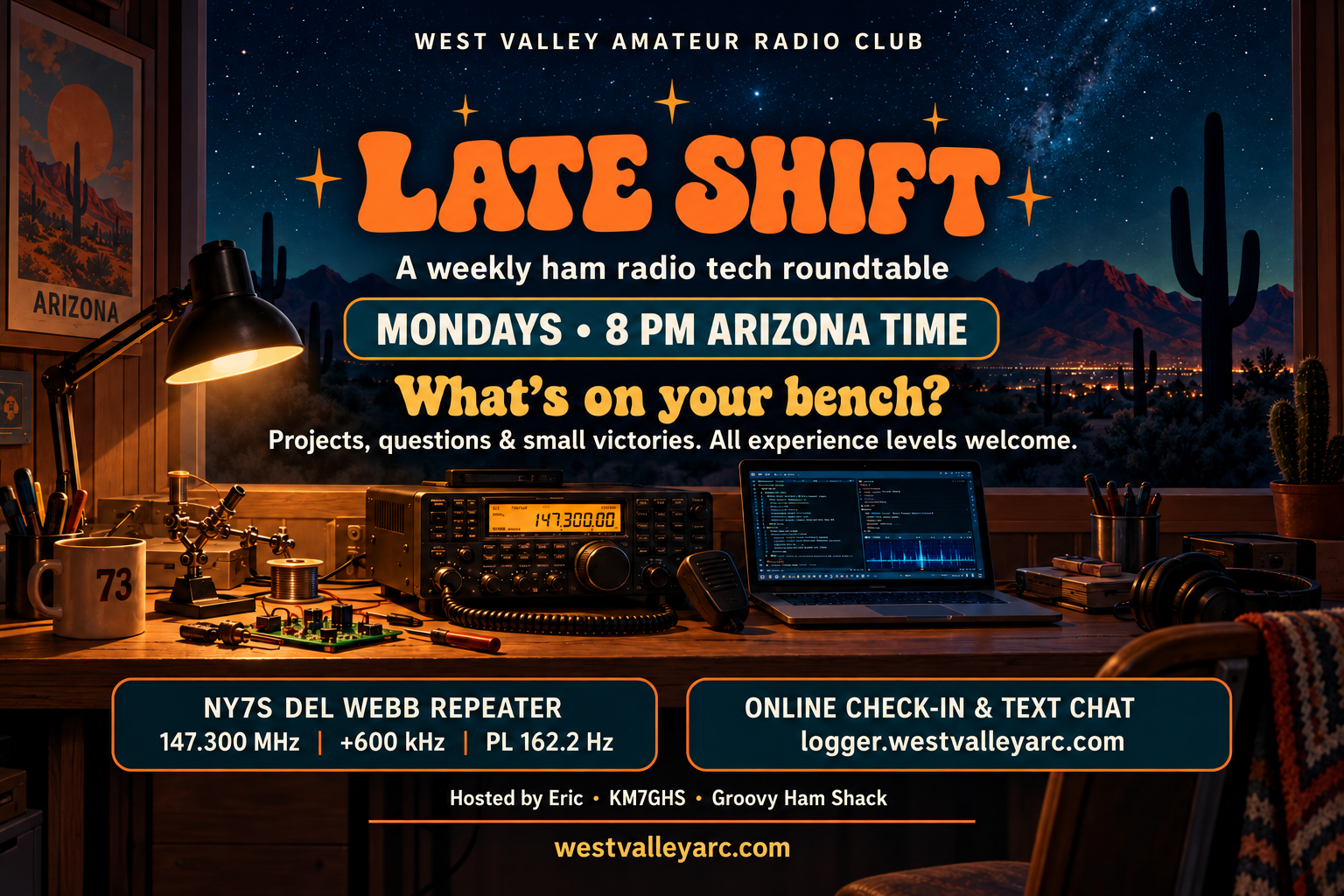 WEST VALLEY AMATEUR RADIO CLUB

LATE SHIFT

A weekly ham radio tech roundtable

MONDAYS • 8 PM ARIZONA TIME

What's on your bench?

Projects, questions & small victories. All experience levels welcome.

ARIZONA

73

147.300.00

NY7S DEL WEBB REPEATER
147.300 MHz | +600 kHz | PL 162.2 Hz

ONLINE CHECK-IN & TEXT CHAT
logger.westvalleyarc.com

Hosted by Eric • KM7GHS • Groovy Ham Shack

westvalleyarc.com